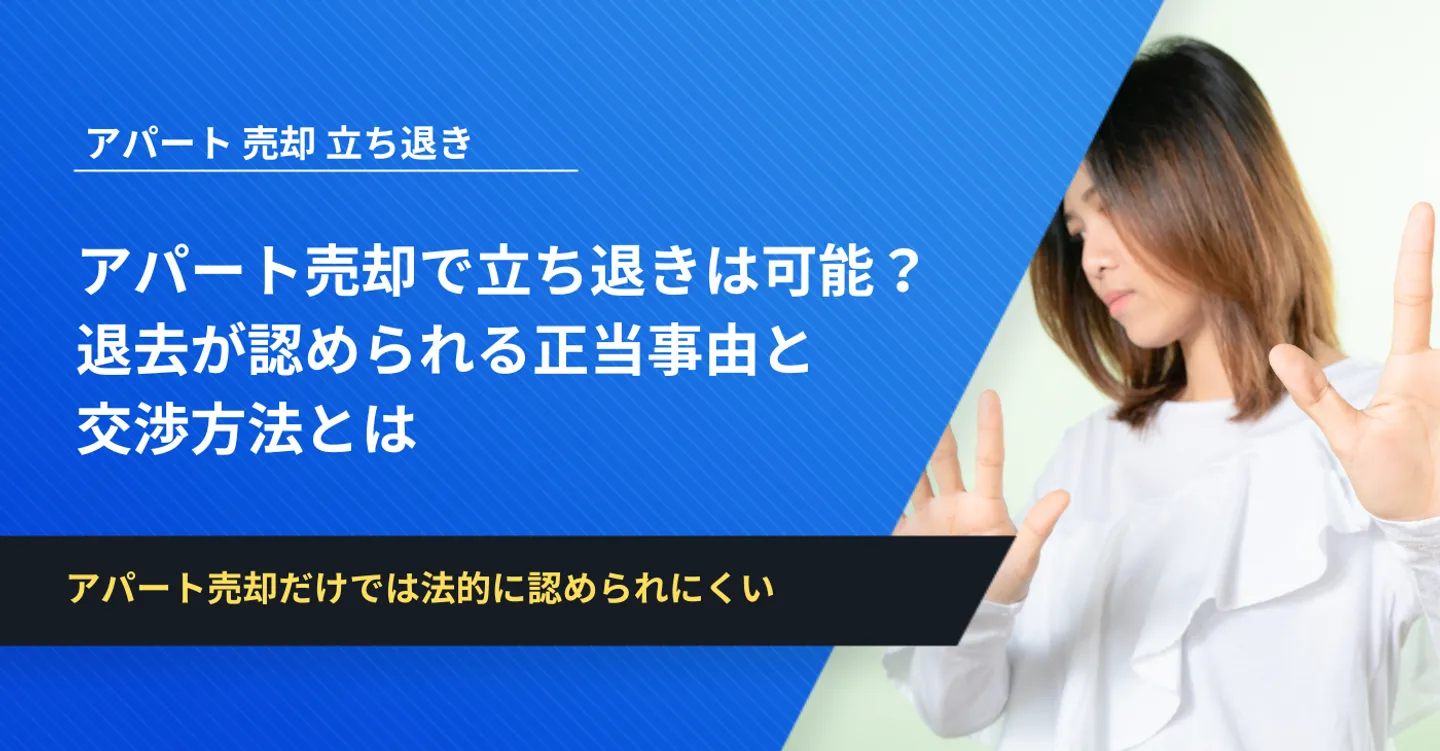 アパート 売却 立ち退き

アパート売却で立ち退きは可能？
退去が認められる正当事由と
交渉方法とは

アパート売却だけでは法的に認められにくい